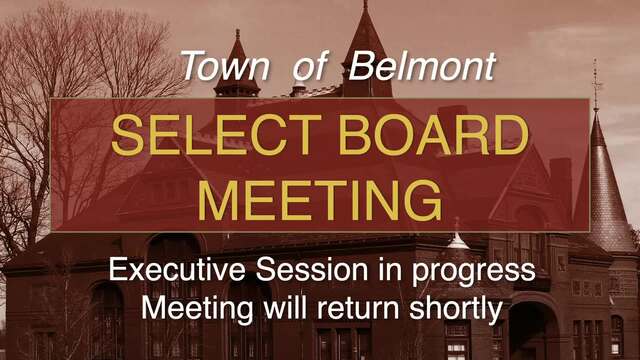 Town of Belmont

SELECT BOARD MEETING

Executive Session in progress
Meeting will return shortly